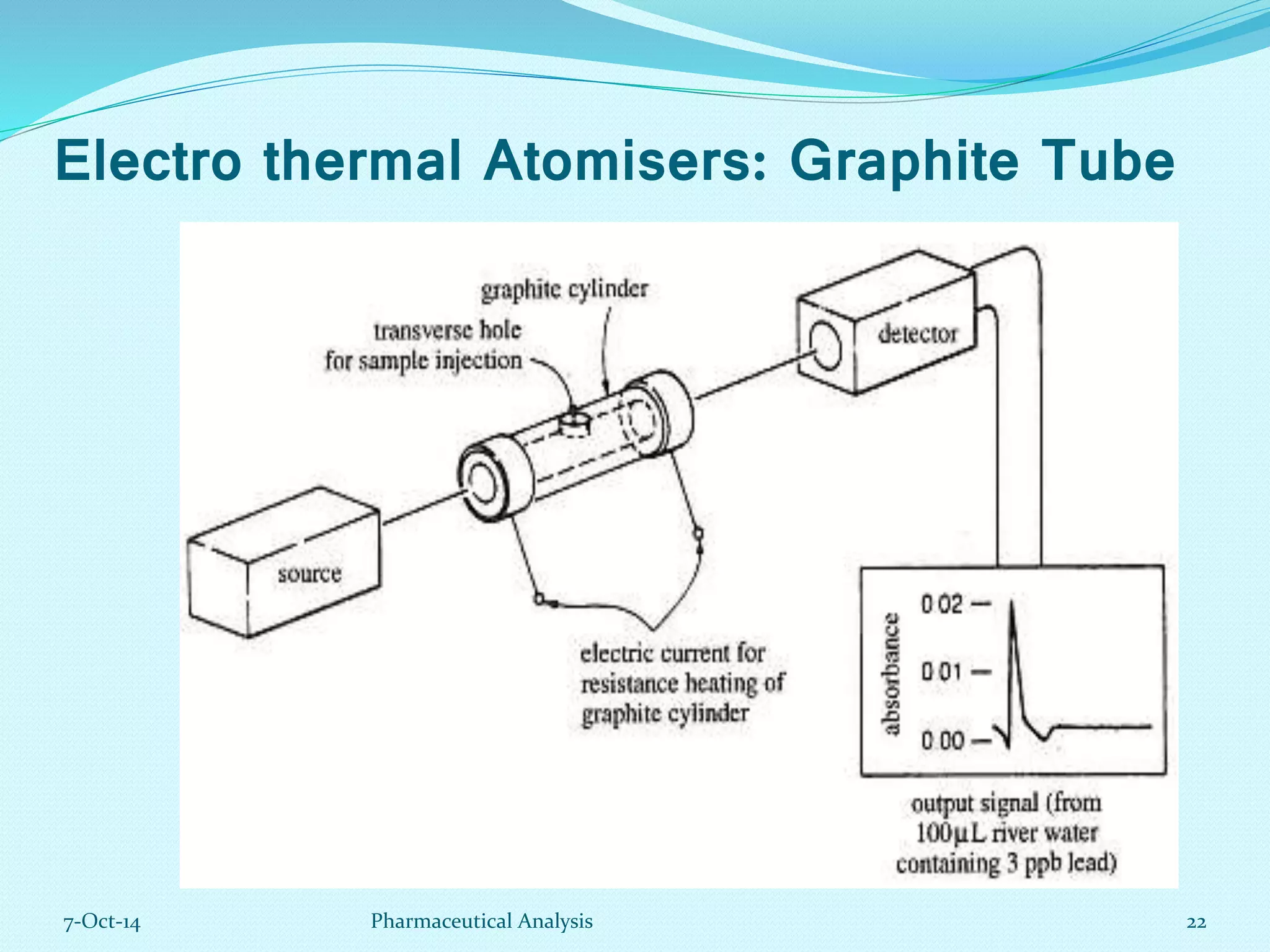 Electro thermal Atomisers: Graphite Tube

graphite cylinder

transverse hole for sample injection

detector

source

electric current for resistance heating of graphite cylinder

absorbance

0.02

0.01

0.00

output signal (from 100µL river water containing 3 ppb lead)

7-Oct-14

Pharmaceutical Analysis

22